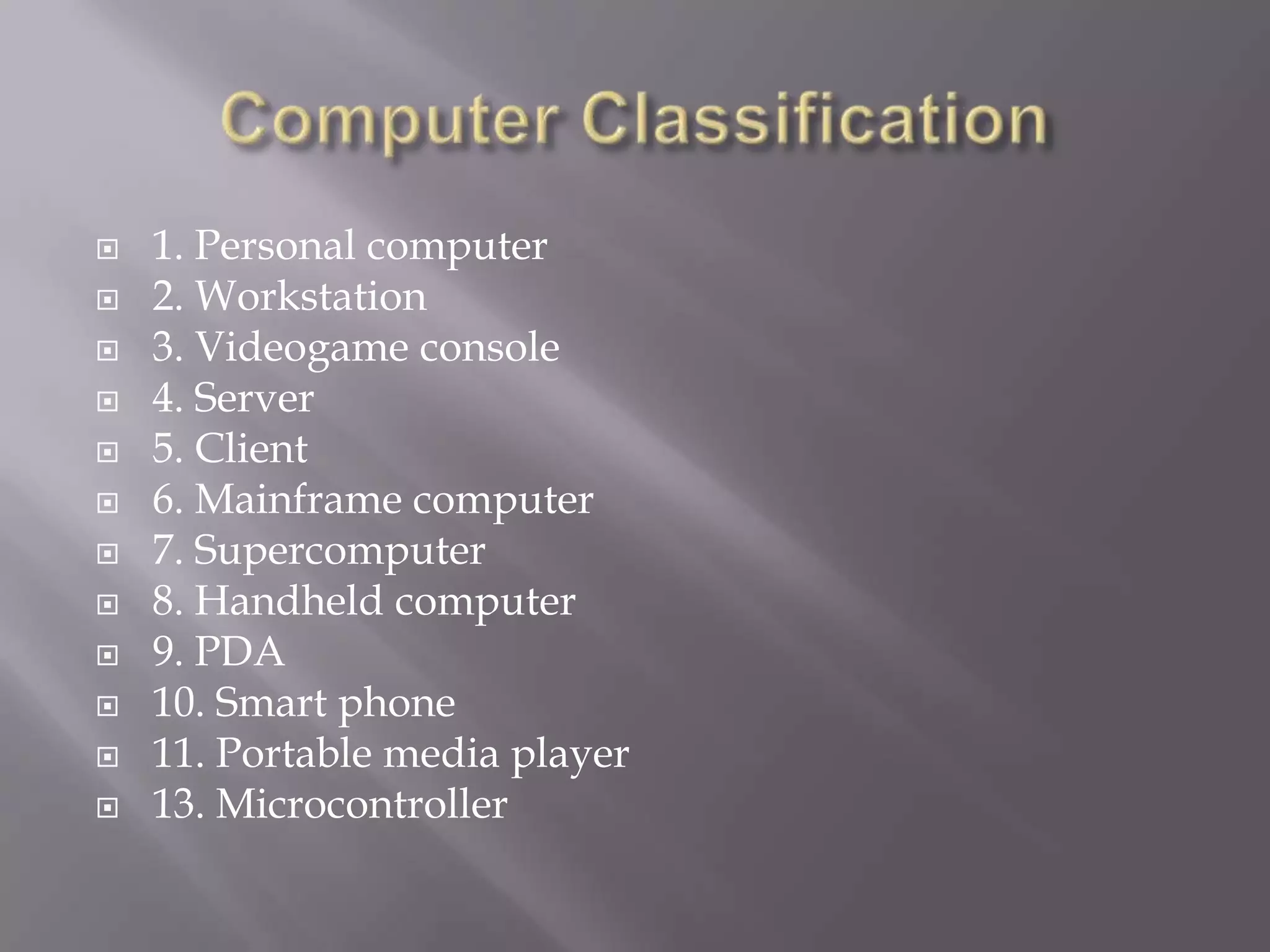 Computer Classification

1. Personal computer
2. Workstation
3. Videogame console
4. Server
5. Client
6. Mainframe computer
7. Supercomputer
8. Handheld computer
9. PDA
10. Smart phone
11. Portable media player
13. Microcontroller